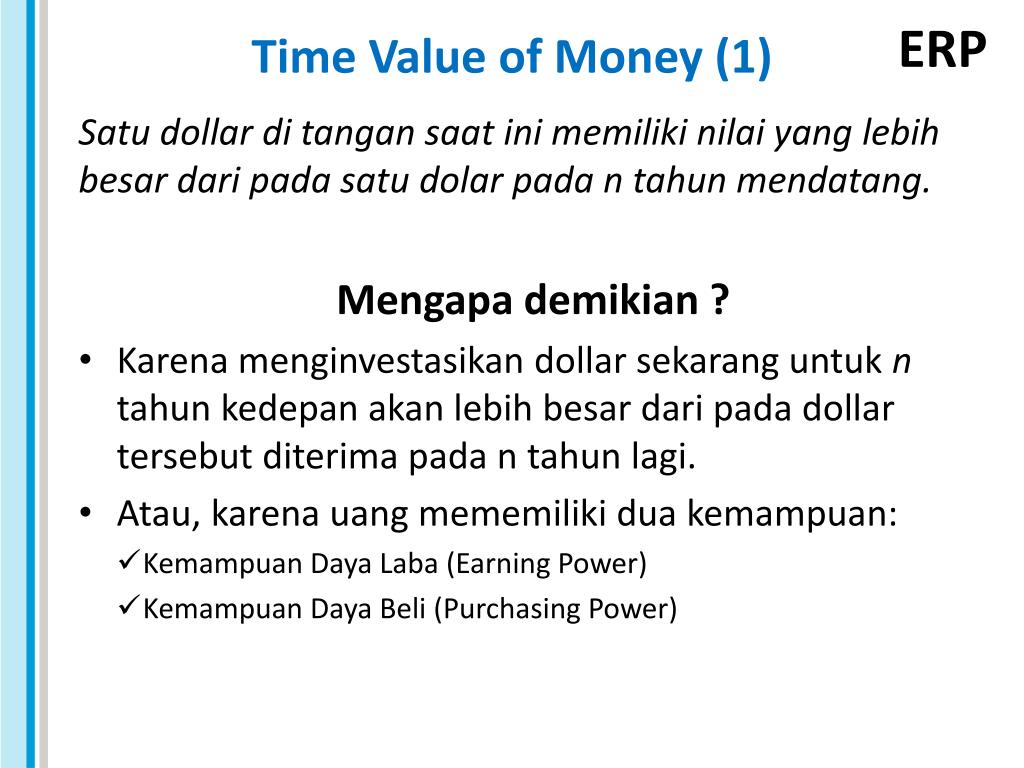 Time Value of Money (1)

ERP

Satu dollar di tangan saat ini memiliki nilai yang lebih besar dari pada satu dolar pada n tahun mendatang.

Mengapa demikian ?

• Karena menginvestasikan dollar sekarang untuk n tahun kedepan akan lebih besar dari pada dollar tersebut diterima pada n tahun lagi.
• Atau, karena uang mememiliki dua kemampuan:
✓Kemampuan Daya Laba (Earning Power)
✓Kemampuan Daya Beli (Purchasing Power)